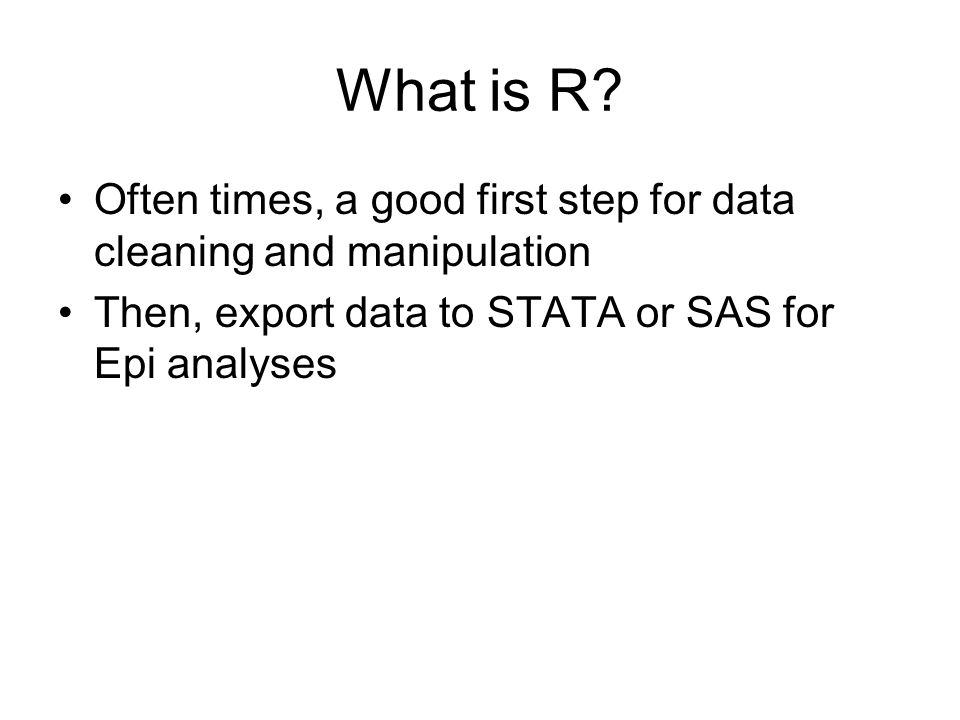 What is R?

• Often times, a good first step for data cleaning and manipulation
• Then, export data to STATA or SAS for Epi analyses